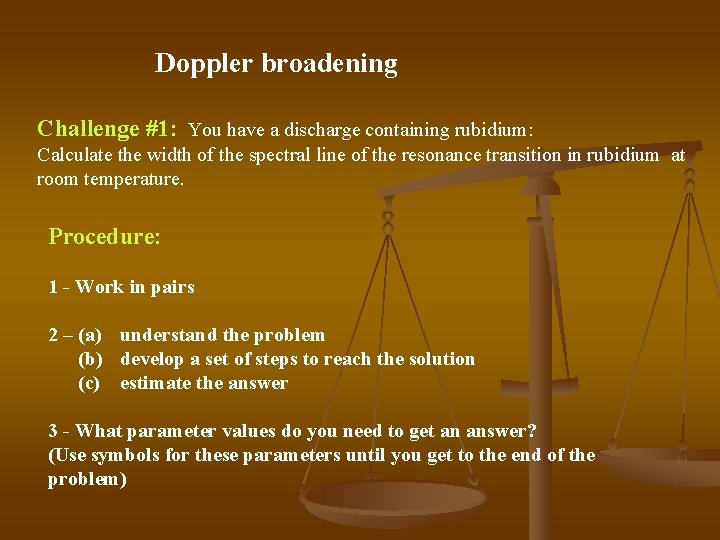 Doppler broadening

Challenge #1: You have a discharge containing rubidium:
Calculate the width of the spectral line of the resonance transition in rubidium at room temperature.

Procedure:

1 - Work in pairs

2 – (a) understand the problem
(b) develop a set of steps to reach the solution
(c) estimate the answer

3 - What parameter values do you need to get an answer?
(Use symbols for these parameters until you get to the end of the problem)